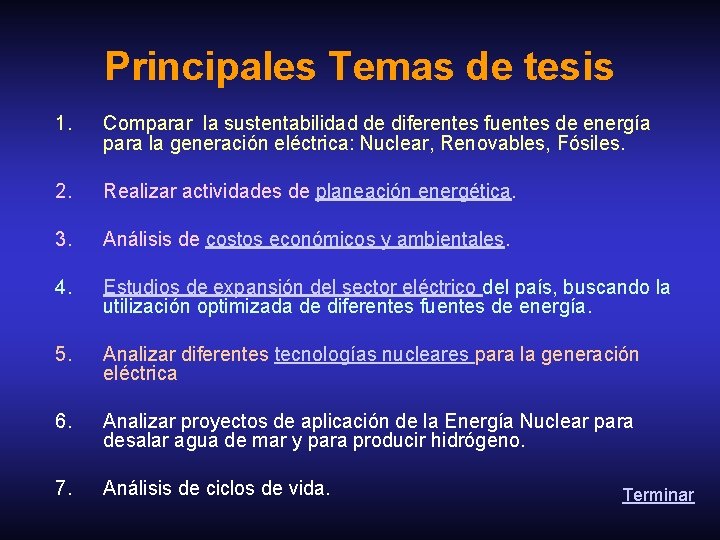 Principales Temas de tesis

1. Comparar la sustentabilidad de diferentes fuentes de energía para la generación eléctrica: Nuclear, Renovables, Fósiles.

2. Realizar actividades de planeación energética.

3. Análisis de costos económicos y ambientales.

4. Estudios de expansión del sector eléctrico del país, buscando la utilización optimizada de diferentes fuentes de energía.

5. Analizar diferentes tecnologías nucleares para la generación eléctrica

6. Analizar proyectos de aplicación de la Energía Nuclear para desalar agua de mar y para producir hidrógeno.

7. Análisis de ciclos de vida.

Terminar